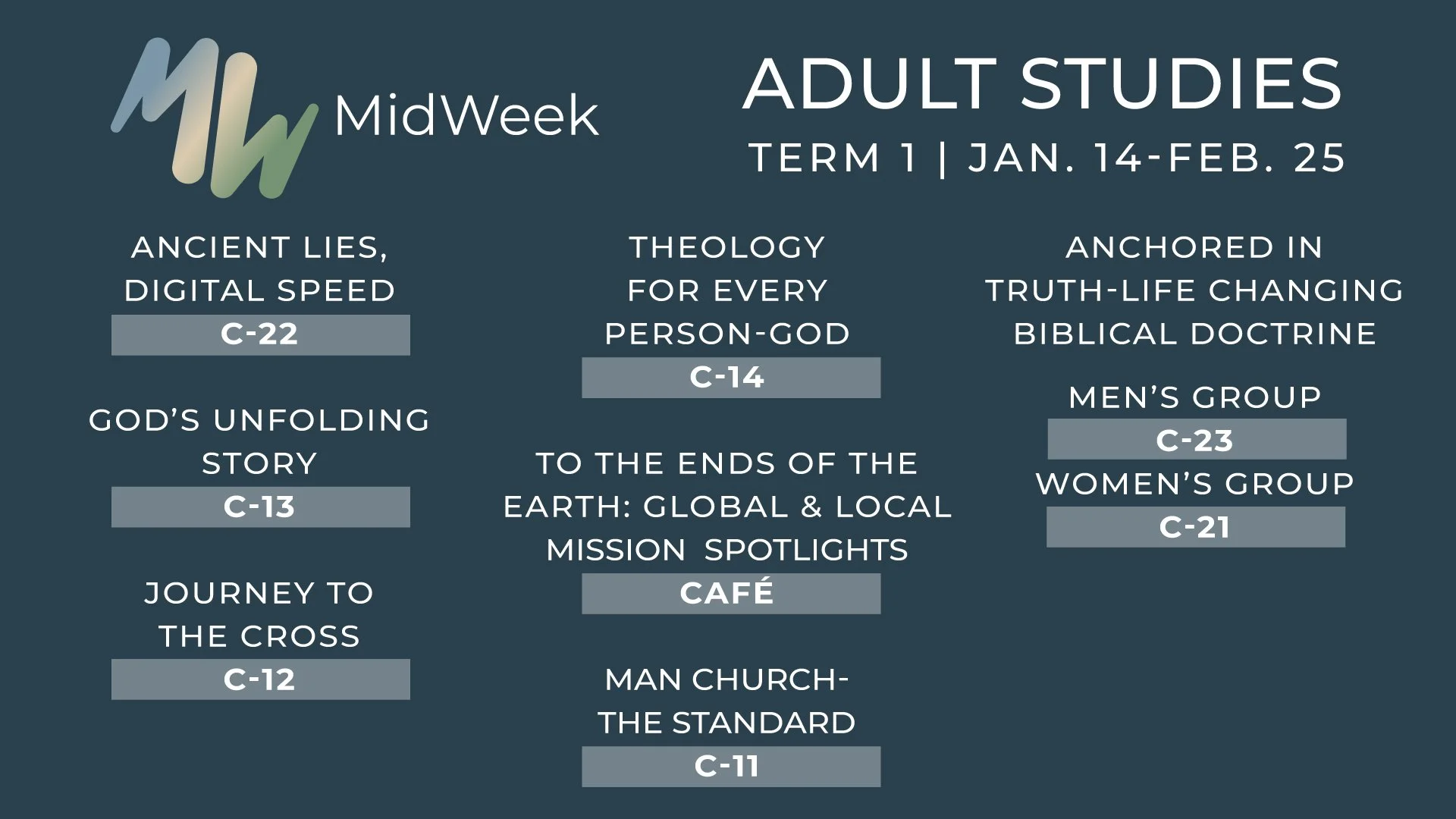 MW MidWeek

ADULT STUDIES
TERM 1 | JAN. 14-FEB. 25

ANCIENT LIES, DIGITAL SPEED
C-22

GOD'S UNFOLDING STORY
C-13

JOURNEY TO THE CROSS
C-12

THEOLOGY FOR EVERY PERSON-GOD
C-14

TO THE ENDS OF THE EARTH: GLOBAL & LOCAL MISSION SPOTLIGHTS
CAFÉ

MAN CHURCH- THE STANDARD
C-11

ANCHORED IN TRUTH-LIFE CHANGING BIBLICAL DOCTRINE

MEN'S GROUP
C-23

WOMEN'S GROUP
C-21